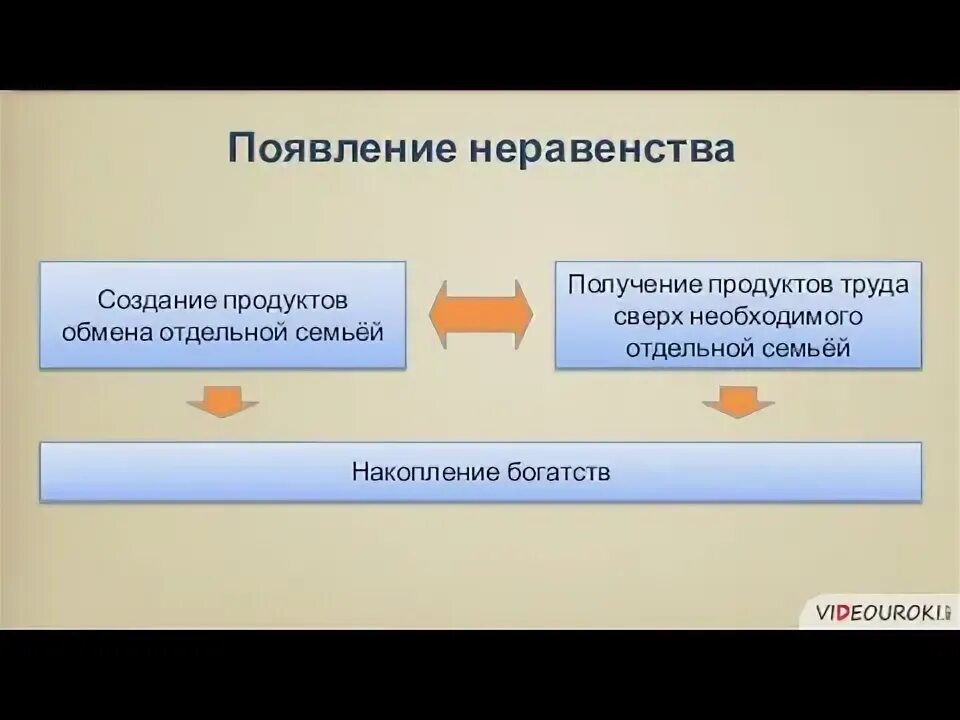 Появление неравенства

Создание продуктов обмена отдельной семьёй

Получение продуктов труда сверх необходимого отдельной семьёй

Накопление богатств

VIDEOUROKI